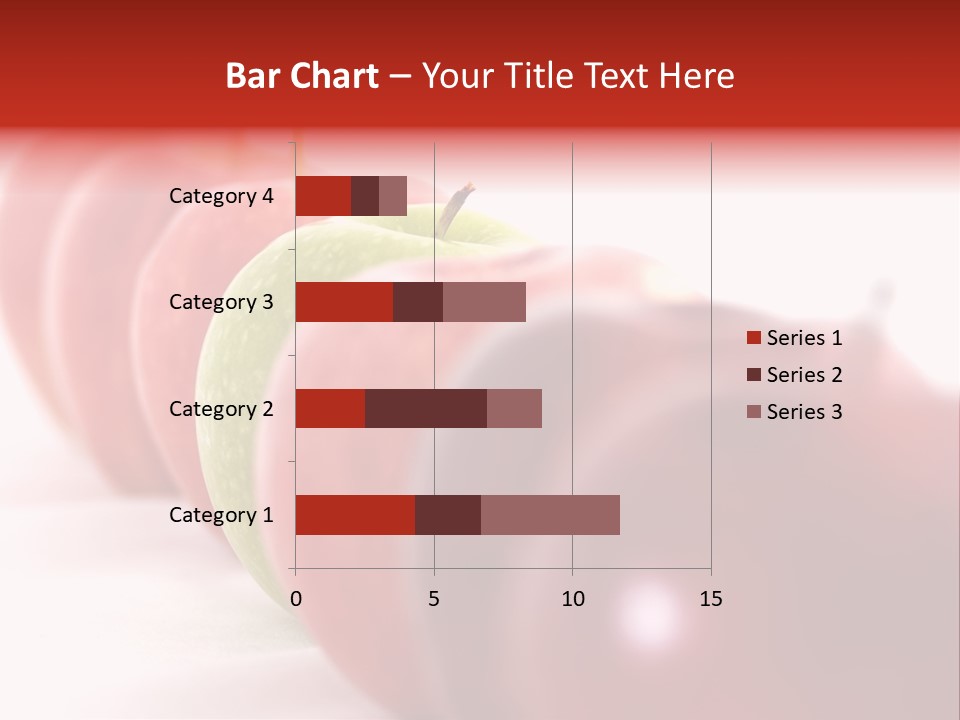 Bar Chart – Your Title Text Here

Category 4
Category 3
Category 2
Category 1

0
5
10
15

Series 1
Series 2
Series 3